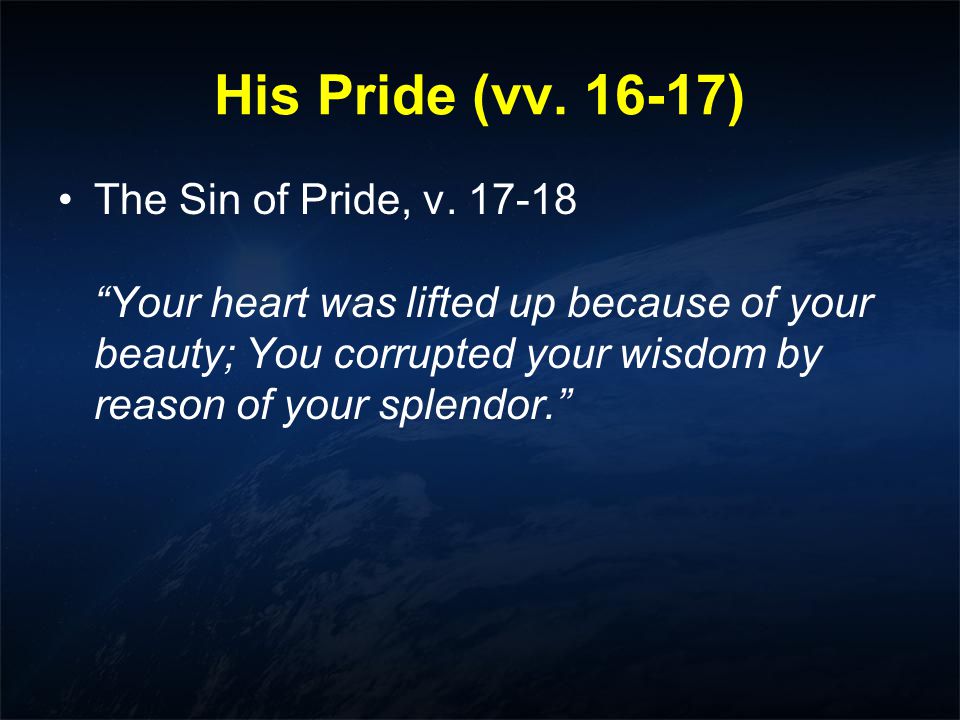 His Pride (vv. 16-17)

• The Sin of Pride, v. 17-18

“Your heart was lifted up because of your beauty; You corrupted your wisdom by reason of your splendor.”